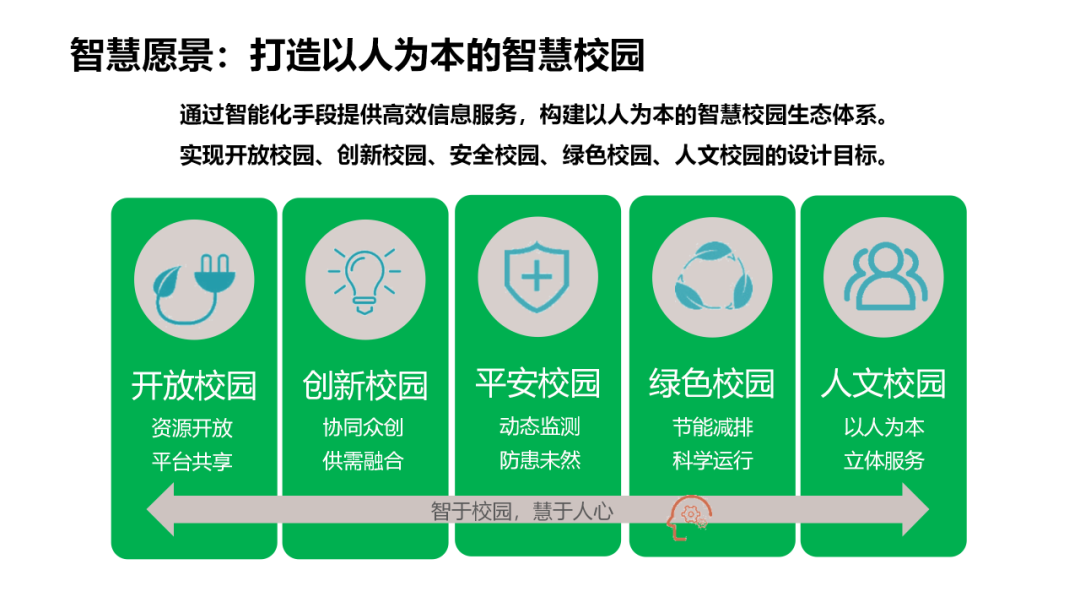 智慧愿景：打造以人为本的智慧校园

通过智能化手段提供高效信息服务，构建以人为本的智慧校园生态体系。
实现开放校园、创新校园、安全校园、绿色校园、人文校园的设计目标。

开放校园
资源开放
平台共享

创新校园
协同众创
供需融合

平安校园
动态监测
防患未然

绿色校园
节能减排
科学运行

人文校园
以人为本
立体服务

智于校园，慧于人心